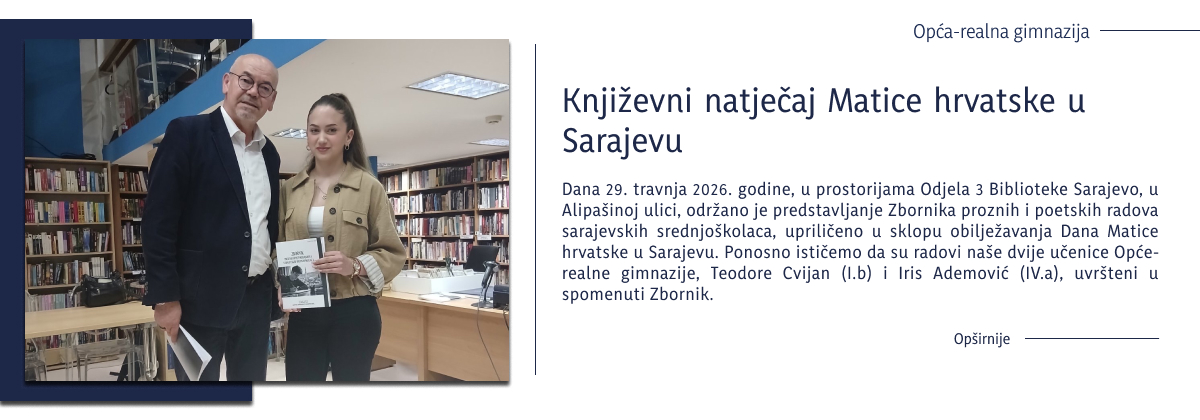 Opća-realna gimnazija

Književni natječaj Matice hrvatske u Sarajevu

Dana 29. travnja 2026. godine, u prostorijama Odjela 3 Biblioteke Sarajevo, u Alipašinoj ulici, održano je predstavljanje Zbornika proznih i poetskih radova sarajevskih srednjoškolaca, upriličeno u sklopu obilježavanja Dana Matice hrvatske u Sarajevu. Ponosno ističemo da su radovi naše dvije učenice Opće-realne gimnazije, Teodore Cvijan (I.b) i Iris Ademović (IV.a), uvršteni u spomenuti Zbornik.

Opširnije